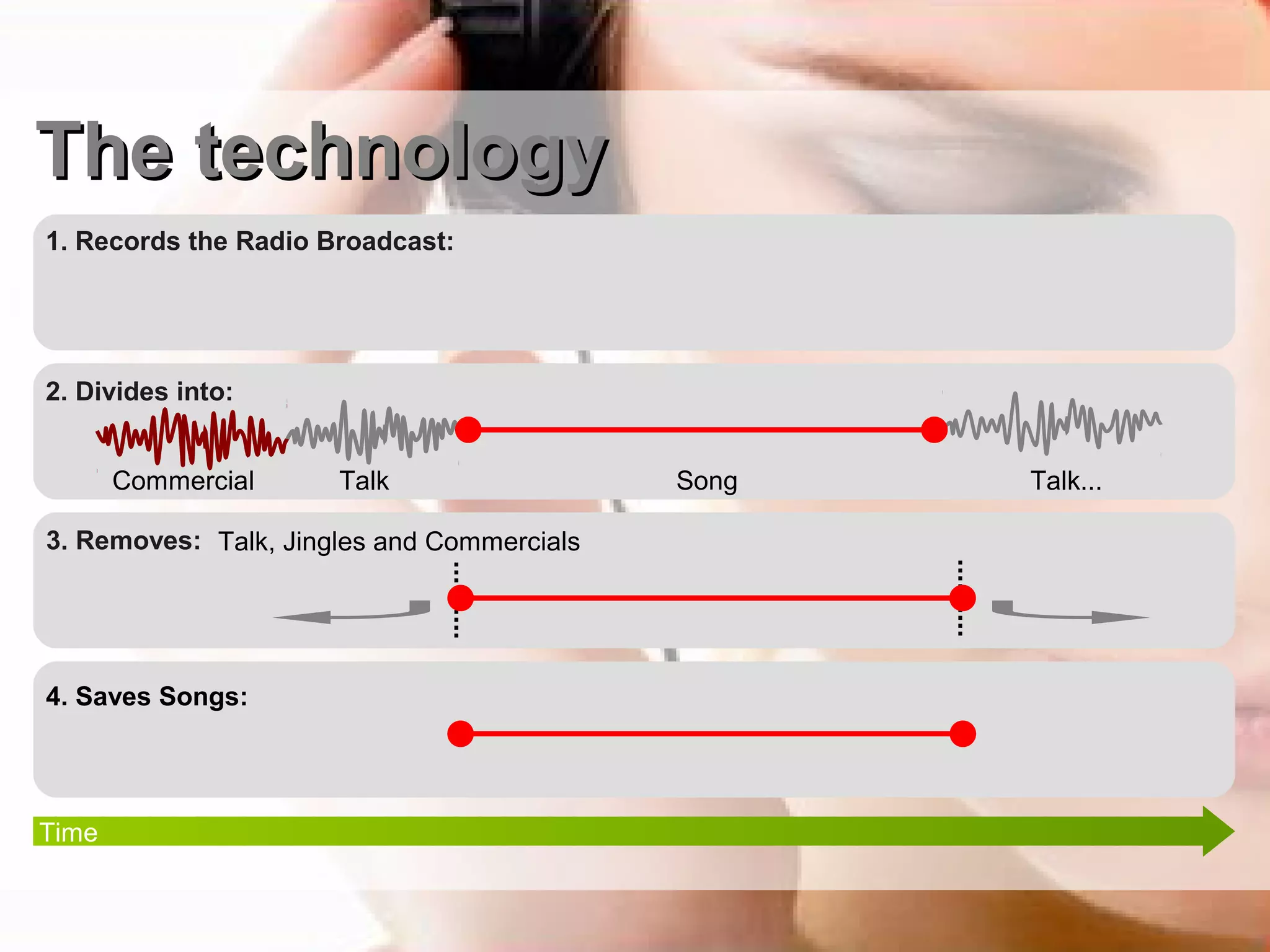 The technology

1. Records the Radio Broadcast:

2. Divides into:

Commercial Talk Song Talk...

3. Removes: Talk, Jingles and Commercials

4. Saves Songs:

Time